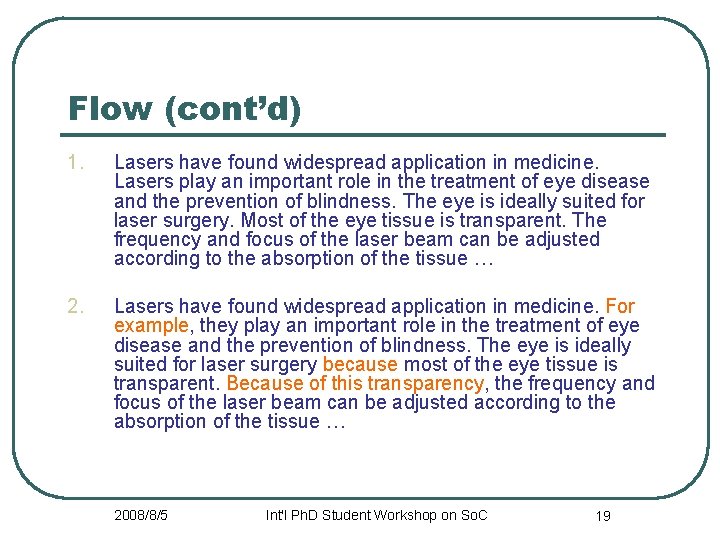 Flow (cont'd)

1. Lasers have found widespread application in medicine. Lasers play an important role in the treatment of eye disease and the prevention of blindness. The eye is ideally suited for laser surgery. Most of the eye tissue is transparent. The frequency and focus of the laser beam can be adjusted according to the absorption of the tissue …

2. Lasers have found widespread application in medicine. For example, they play an important role in the treatment of eye disease and the prevention of blindness. The eye is ideally suited for laser surgery because most of the eye tissue is transparent. Because of this transparency, the frequency and focus of the laser beam can be adjusted according to the absorption of the tissue …

2008/8/5 Int'l PhD Student Workshop on SoC 19